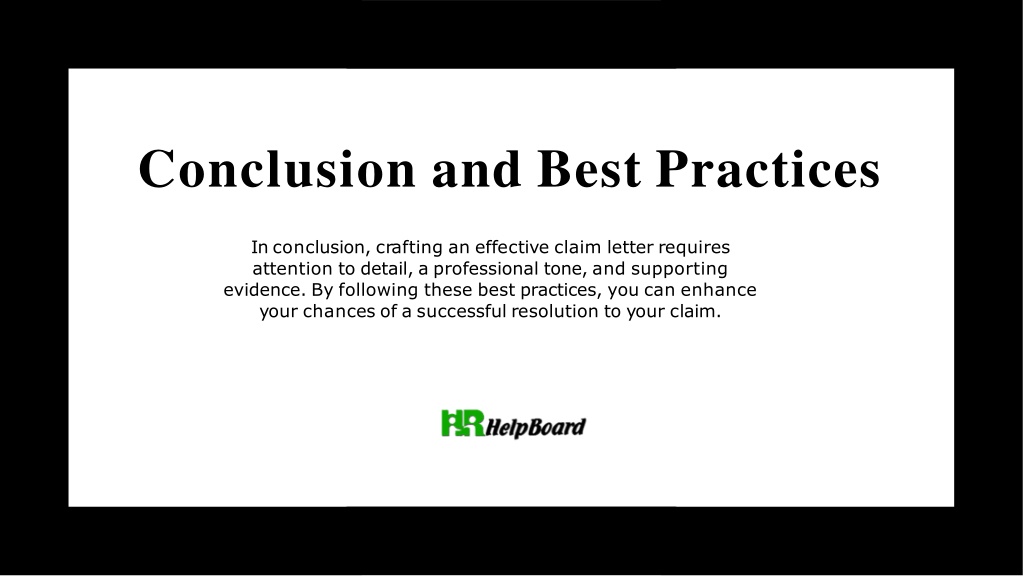 Conclusion and Best Practices

In conclusion, crafting an effective claim letter requires attention to detail, a professional tone, and supporting evidence. By following these best practices, you can enhance your chances of a successful resolution to your claim.

HR HelpBoard